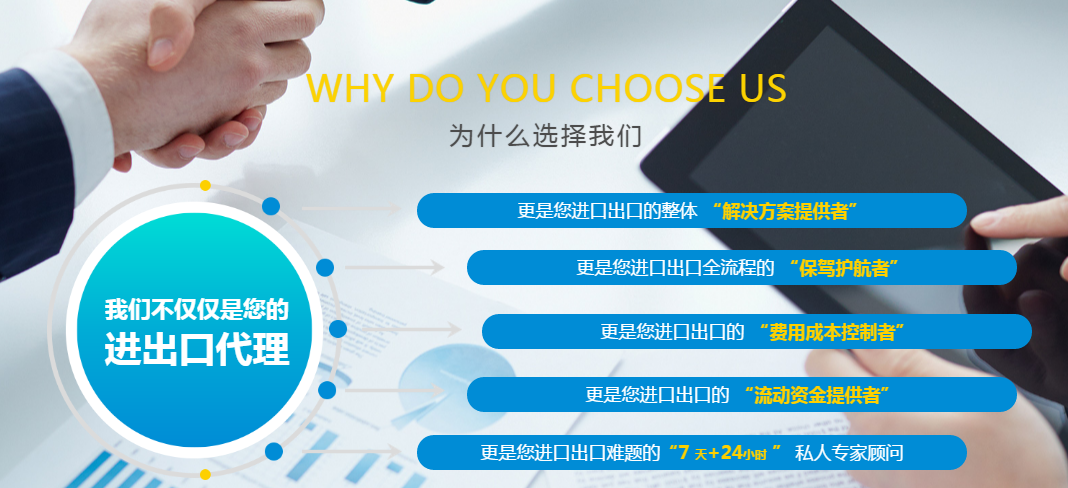 WHY DO YOU CHOOSE US
为什么选择我们

我们不仅仅是您的
进出口代理

更是您进口出口的整体 “解决方案提供者”

更是您进口出口全流程的 “保驾护航者”

更是您进口出口的 “费用成本控制者”

更是您进口出口的 “流动资金提供者”

更是您进口出口难题的“7 天+24小时 ” 私人专家顾问